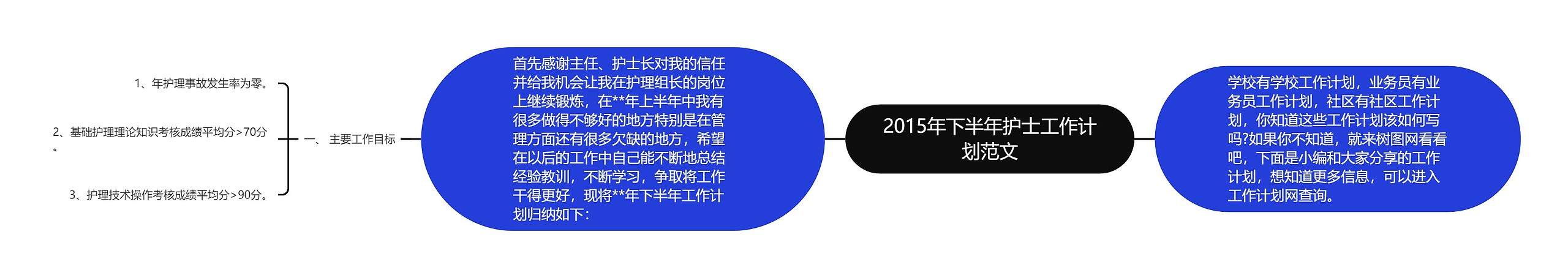 2015年下半年护士工作计划范文

学校有学校工作计划，业务员有业务员工作计划，社区有社区工作计划，你知道这些工作计划该如何写吗?如果你不知道，就来树图网看看吧，下面是小编和大家分享的工作计划，想知道更多信息，可以进入工作计划网查询。

首先感谢主任、护士长对我的信任并给我机会让我在护理组长的岗位上继续锻炼，在**年上半年中我有很多做得不够好的地方特别是在管理方面还有很多欠缺的地方，希望在以后的工作中自己能不断地总结经验教训，不断学习，争取将工作干得更好，现将**年下半年工作计划归纳如下：

一、 主要工作目标

1、年护理事故发生率为零。

2、基础护理理论知识考核成绩平均分>70分。

3、护理技术操作考核成绩平均分>90分。